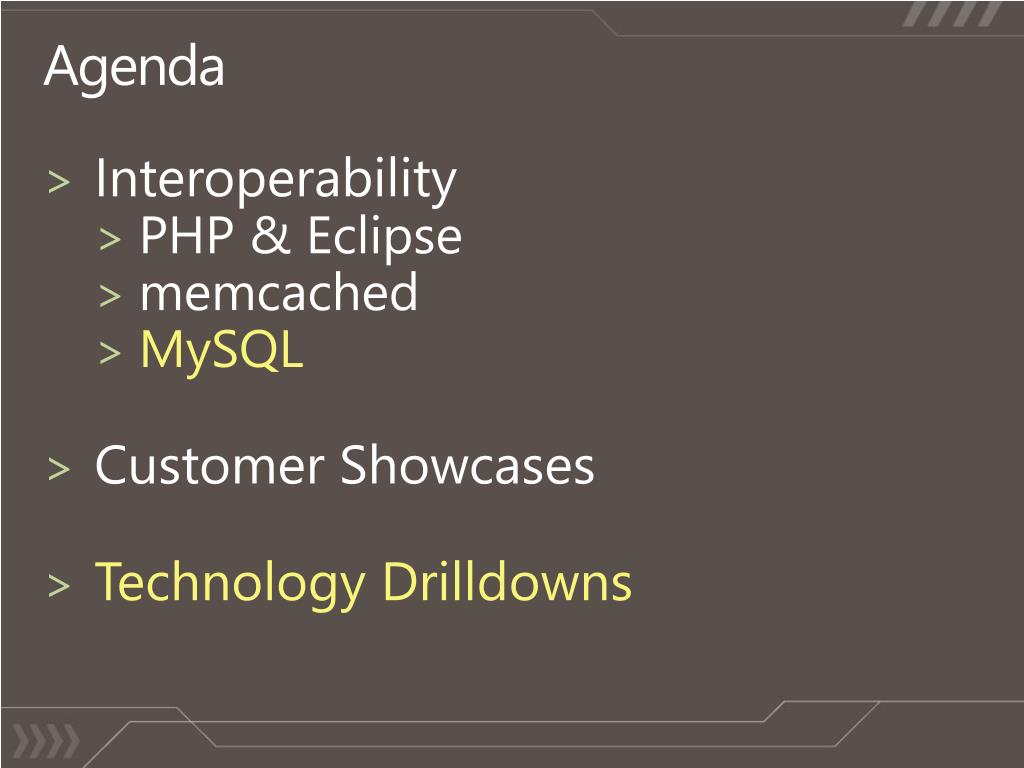 Agenda

> Interoperability
> PHP & Eclipse
> memcached
> MySQL

> Customer Showcases

> Technology Drilldowns